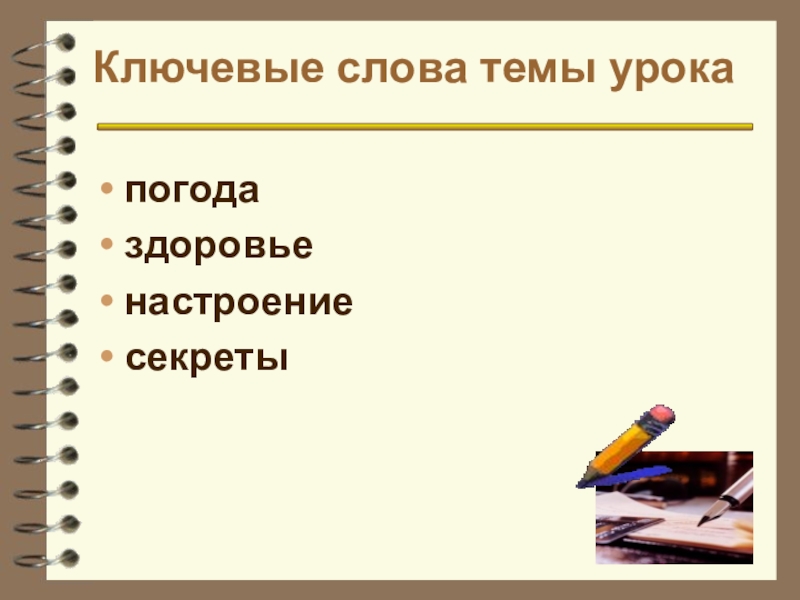 Ключевые слова темы урока

• погода
• здоровье
• настроение
• секреты